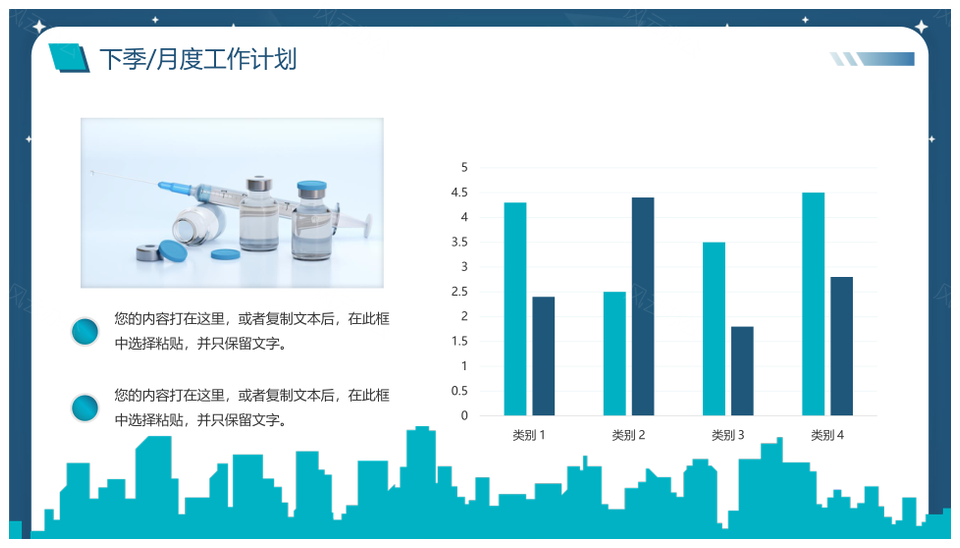 下季/月度工作计划

您的内容打在这里，或者复制文本后，在此框中选择粘贴，并只保留文字。

您的内容打在这里，或者复制文本后，在此框中选择粘贴，并只保留文字。

5
4.5
4
3.5
3
2.5
2
1.5
1
0.5
0

类别 1
类别 2
类别 3
类别 4